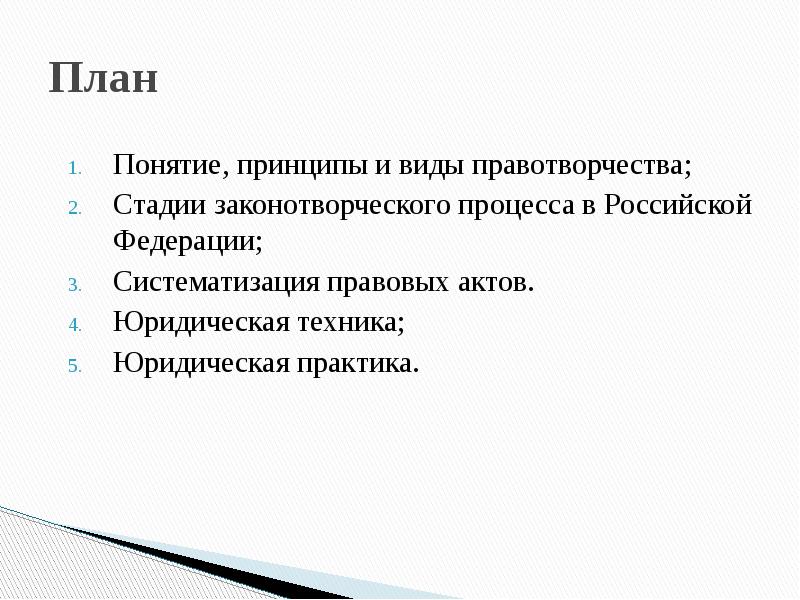 План

1. Понятие, принципы и виды правотворчества;
2. Стадии законотворческого процесса в Российской Федерации;
3. Систематизация правовых актов.
4. Юридическая техника;
5. Юридическая практика.